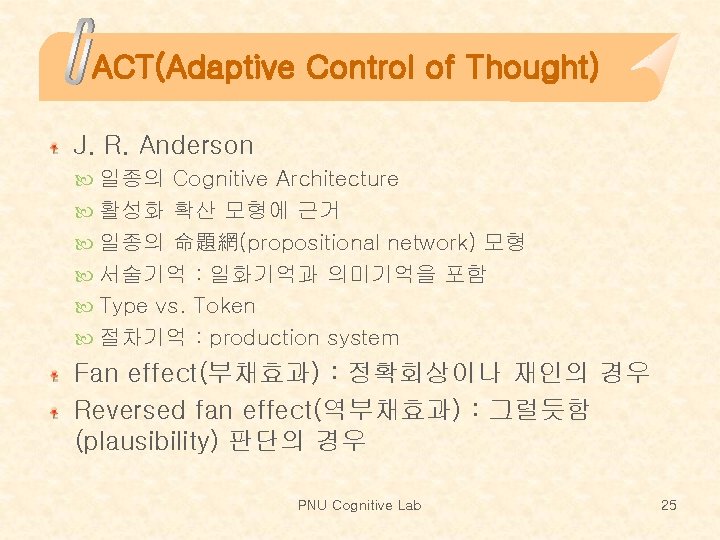 ACT(Adaptive Control of Thought)

J. R. Anderson

일종의 Cognitive Architecture

활성화 확산 모형에 근거

일종의 命題網(propositional network) 모형

서술기억 : 일화기억과 의미기억을 포함

Type vs. Token

절차기억 : production system

Fan effect(부채효과) : 정확회상이나 재인의 경우

Reversed fan effect(역부채효과) : 그럴듯함 (plausibility) 판단의 경우

PNU Cognitive Lab

25